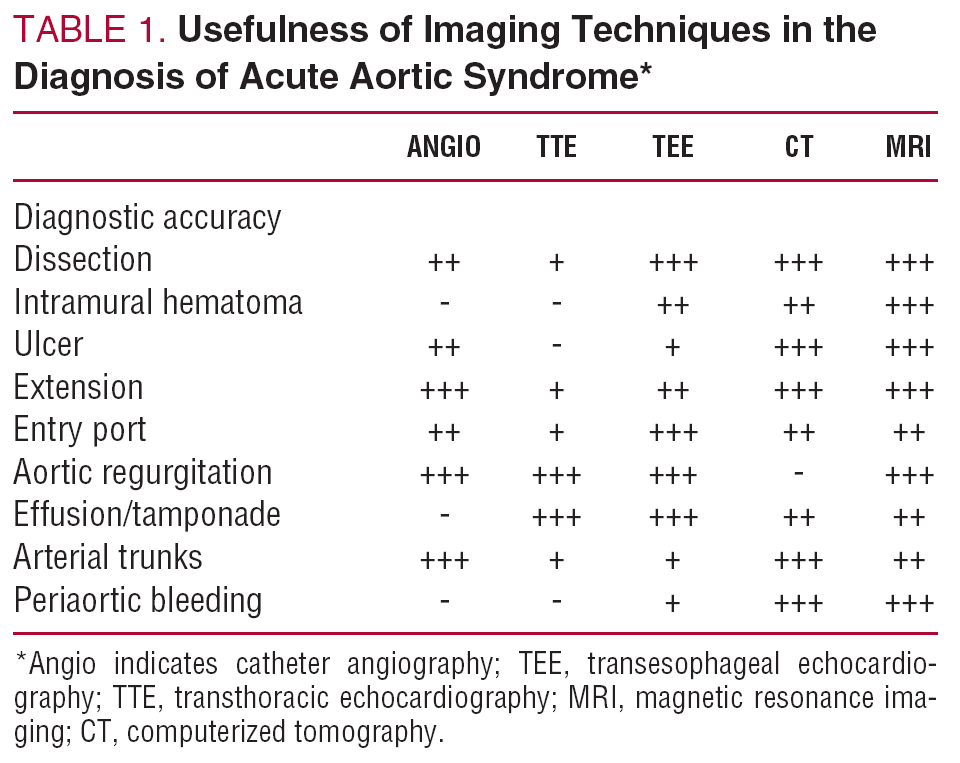 TABLE 1. Usefulness of Imaging Techniques in the Diagnosis of Acute Aortic Syndrome*

| | ANGIO | TTE | TEE | CT | MRI |
|---|---|---|---|---|---|
| Diagnostic accuracy | | | | | |
| Dissection | ++ | + | +++ | +++ | +++ |
| Intramural hematoma | - | - | ++ | ++ | +++ |
| Ulcer | ++ | - | + | +++ | +++ |
| Extension | +++ | + | ++ | +++ | +++ |
| Entry port | ++ | + | +++ | ++ | ++ |
| Aortic regurgitation | +++ | +++ | +++ | - | +++ |
| Effusion/tamponade | - | +++ | +++ | ++ | ++ |
| Arterial trunks | +++ | + | + | +++ | ++ |
| Periaortic bleeding | - | - | + | +++ | +++ |

*Angio indicates catheter angiography; TEE, transesophageal echocardiography; TTE, transthoracic echocardiography; MRI, magnetic resonance imaging; CT, computerized tomography.